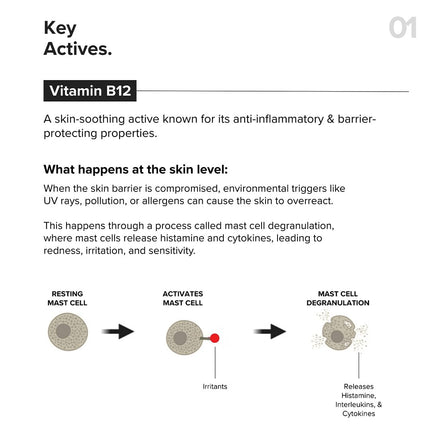 Key Actives.

01

Vitamin B12

A skin-soothing active known for its anti-inflammatory & barrier-protecting properties.

What happens at the skin level:

When the skin barrier is compromised, environmental triggers like UV rays, pollution, or allergens can cause the skin to overreact.

This happens through a process called mast cell degranulation, where mast cells release histamine and cytokines, leading to redness, irritation, and sensitivity.

RESTING MAST CELL

ACTIVATES MAST CELL

MAST CELL DEGRANULATION

Irritants

Releases Histamine, Interleukins, & Cytokines